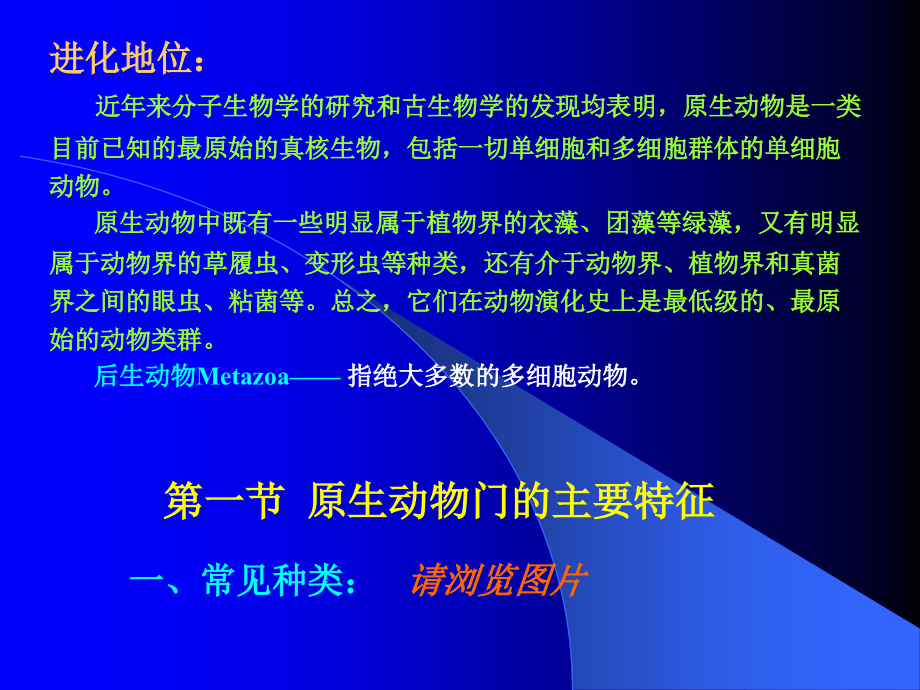 进化地位：

近年来分子生物学的研究和古生物学的发现均表明，原生动物是一类目前已知的最原始的真核生物，包括一切单细胞和多细胞群体的单细胞动物。

原生动物中既有一些明显属于植物界的衣藻、团藻等绿藻，又有明显属于动物界的草履虫、变形虫等种类，还有介于动物界、植物界和真菌界之间的眼虫、粘菌等。总之，它们在动物演化史上是最低级的、最原始的动物类群。

后生动物Metazoa—— 指绝大多数的多细胞动物。

第一节 原生动物门的主要特征

一、常见种类： 请浏览图片